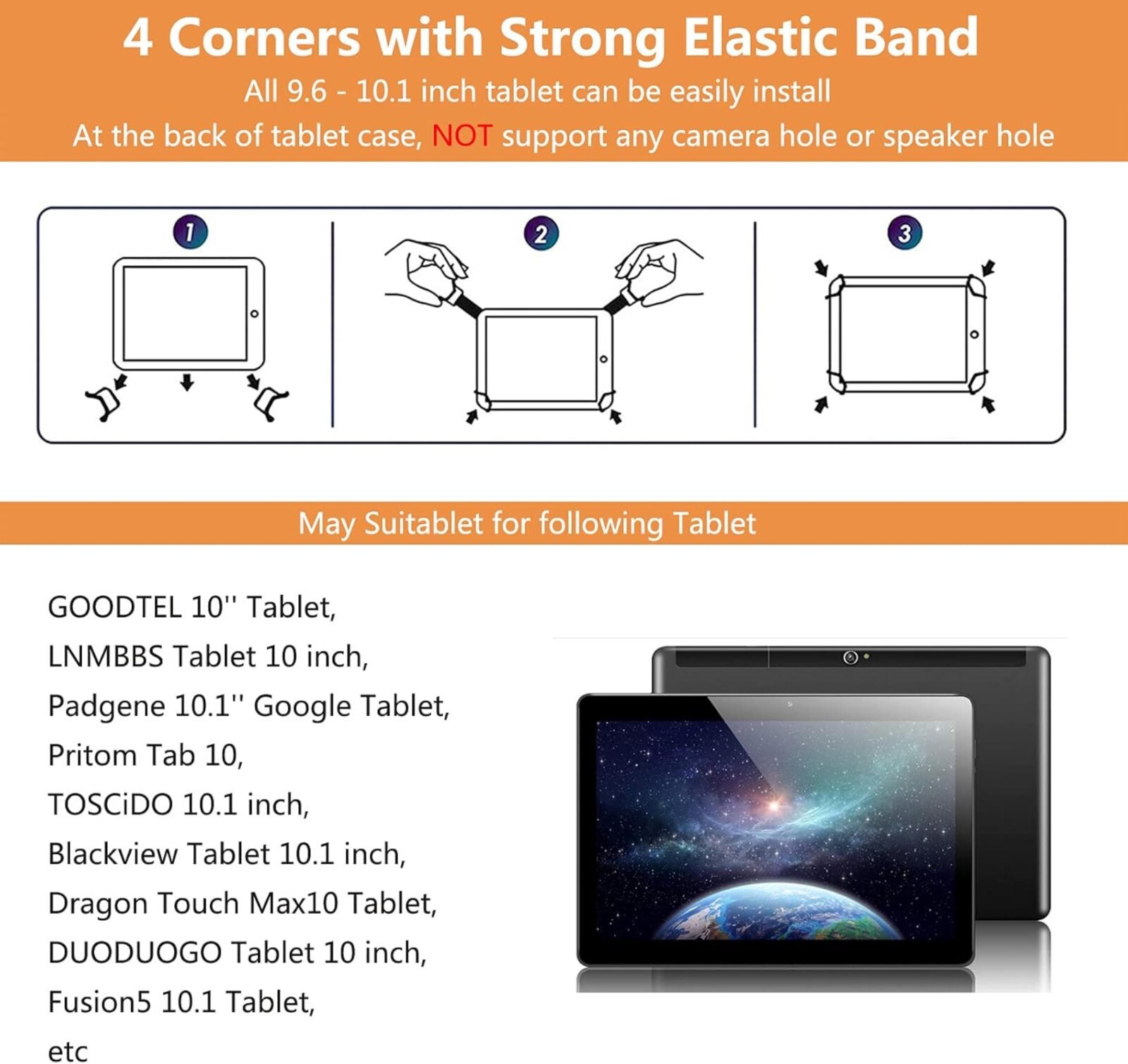 4 Corners with Strong Elastic Band

All 9.6 - 10.1 inch tablet can be easily install

At the back of tablet case, NOT support any camera hole or speaker hole

1

2

3

May Suitablet for following Tablet

GOODTEL 10'' Tablet,
LNMBBS Tablet 10 inch,
Padgene 10.1'' Google Tablet,
Pritom Tab 10,
TOSCiDO 10.1 inch,
Blackview Tablet 10.1 inch,
Dragon Touch Max10 Tablet,
DUODUOGO Tablet 10 inch,
Fusion5 10.1 Tablet,
etc